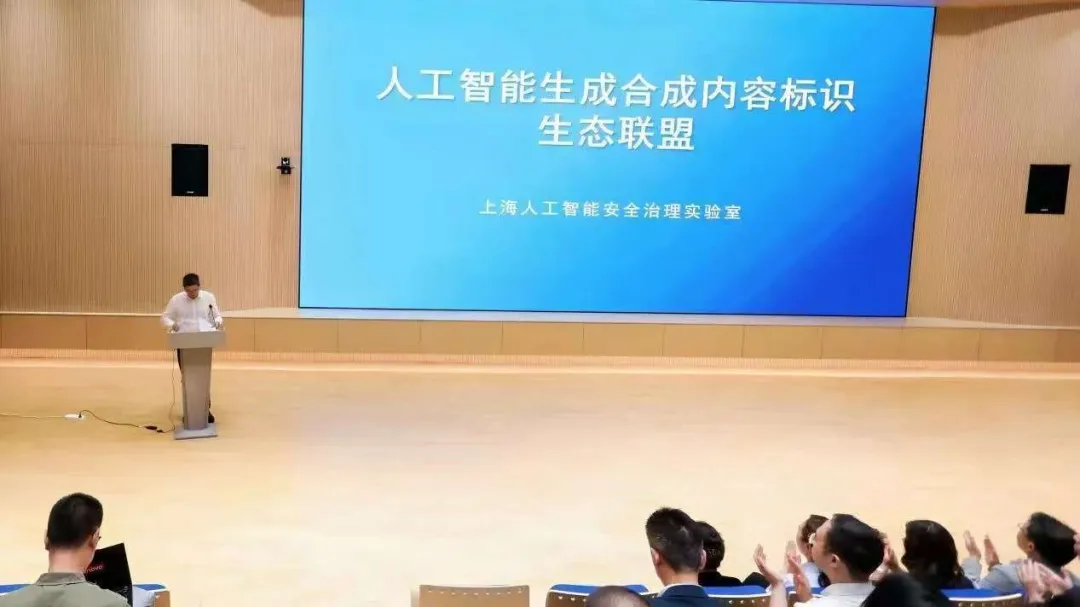 人工智能生成合成内容标识
生态联盟

上海人工智能安全治理实验室